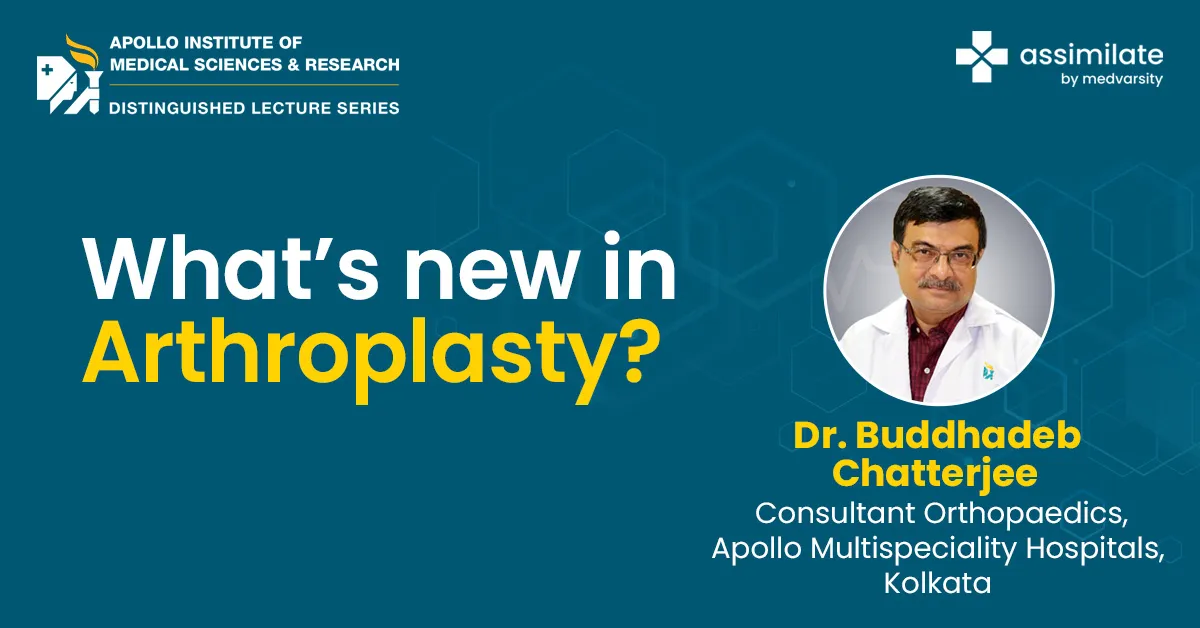 APOLLO INSTITUTE OF MEDICAL SCIENCES & RESEARCH
DISTINGUISHED LECTURE SERIES

assimilate
by medvarsity

What's new in Arthroplasty?

Dr. Buddhadeb Chatterjee
Consultant Orthopaedics, Apollo Multispeciality Hospitals, Kolkata